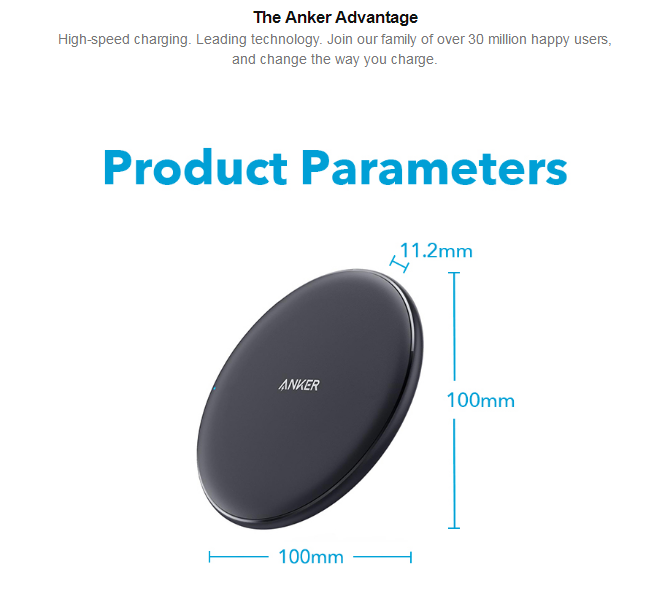 The Anker Advantage

High-speed charging. Leading technology. Join our family of over 30 million happy users, and change the way you charge.

Product Parameters

11.2mm

ANKER

100mm

100mm